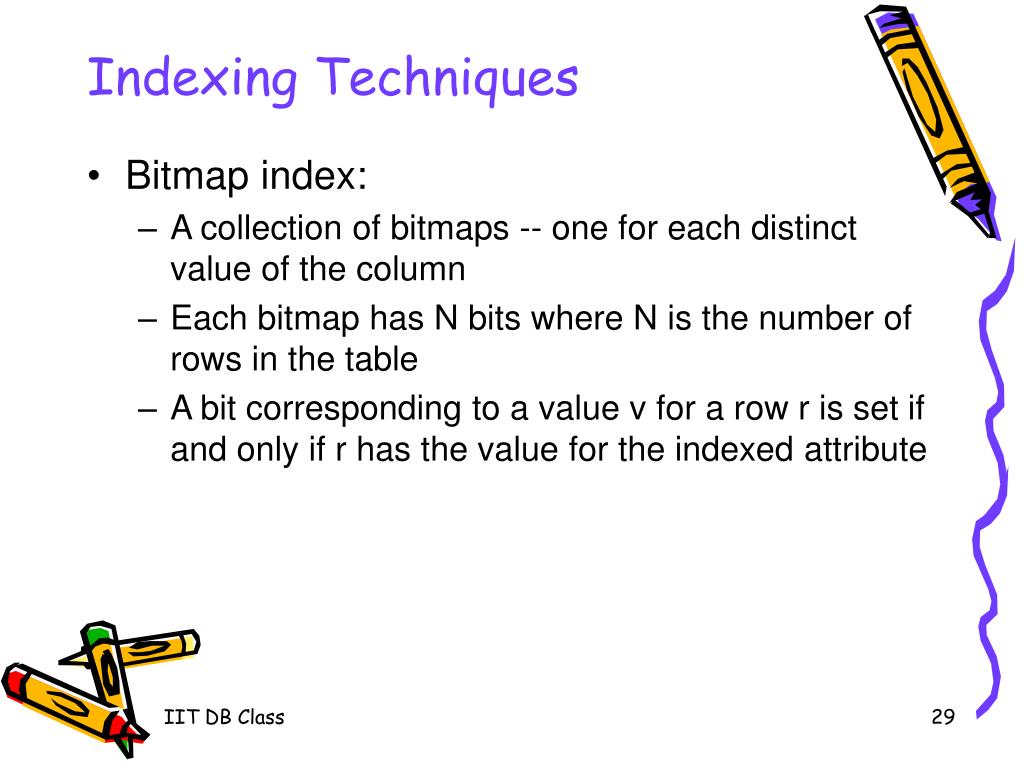 Indexing Techniques

• Bitmap index:
– A collection of bitmaps -- one for each distinct value of the column
– Each bitmap has N bits where N is the number of rows in the table
– A bit corresponding to a value v for a row r is set if and only if r has the value for the indexed attribute

IIT DB Class

29